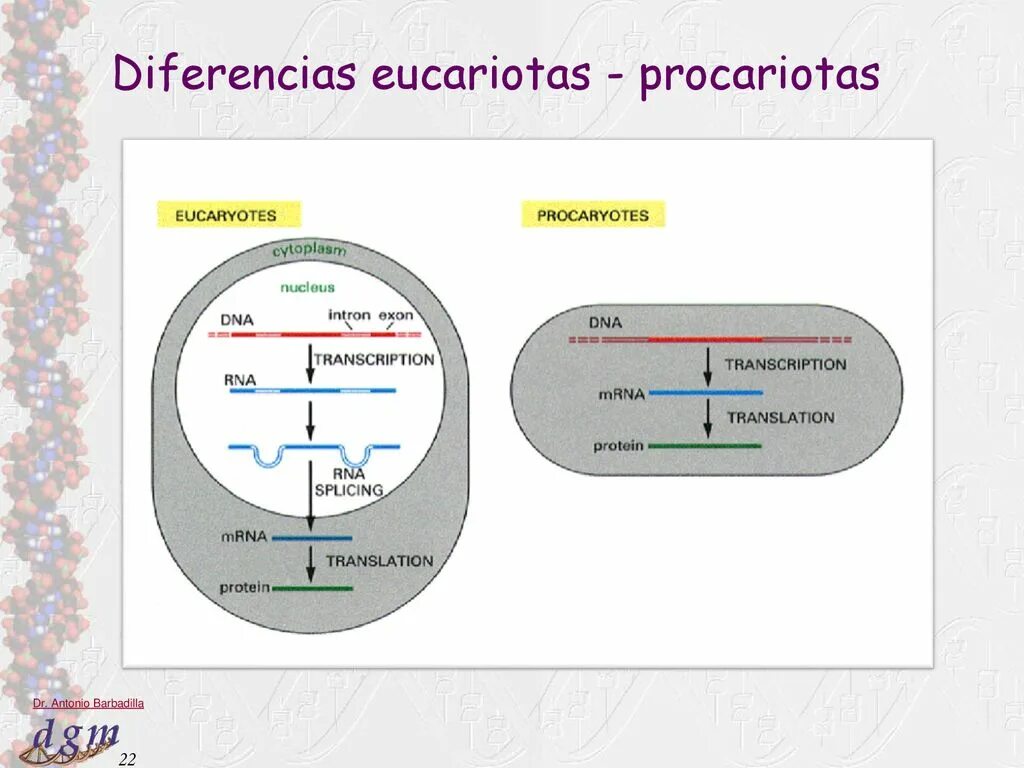 Diferencias eucariotas - procariotas

EUCARYOTES

cytoplasm

nucleus

DNA

intron

exon

TRANSCRIPTION

RNA

RNA SPLICING

mRNA

TRANSLATION

protein

PROCARYOTES

DNA

TRANSCRIPTION

mRNA

TRANSLATION

protein

Dr. Antonio Barbadilla

dgm

22